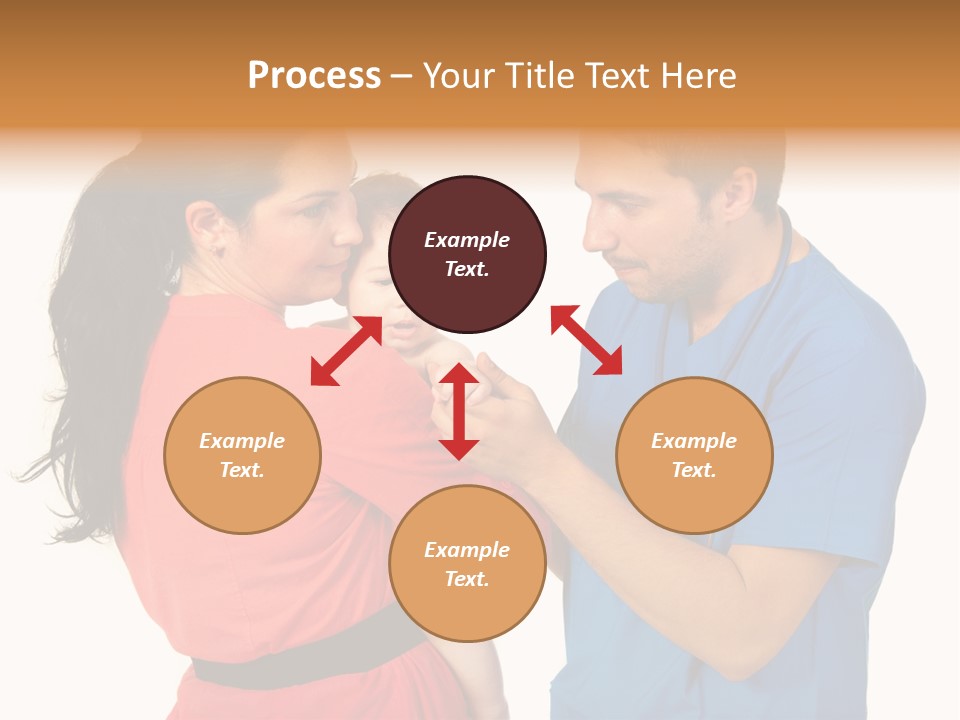 Process – Your Title Text Here

Example Text.

Example Text.

Example Text.

Example Text.